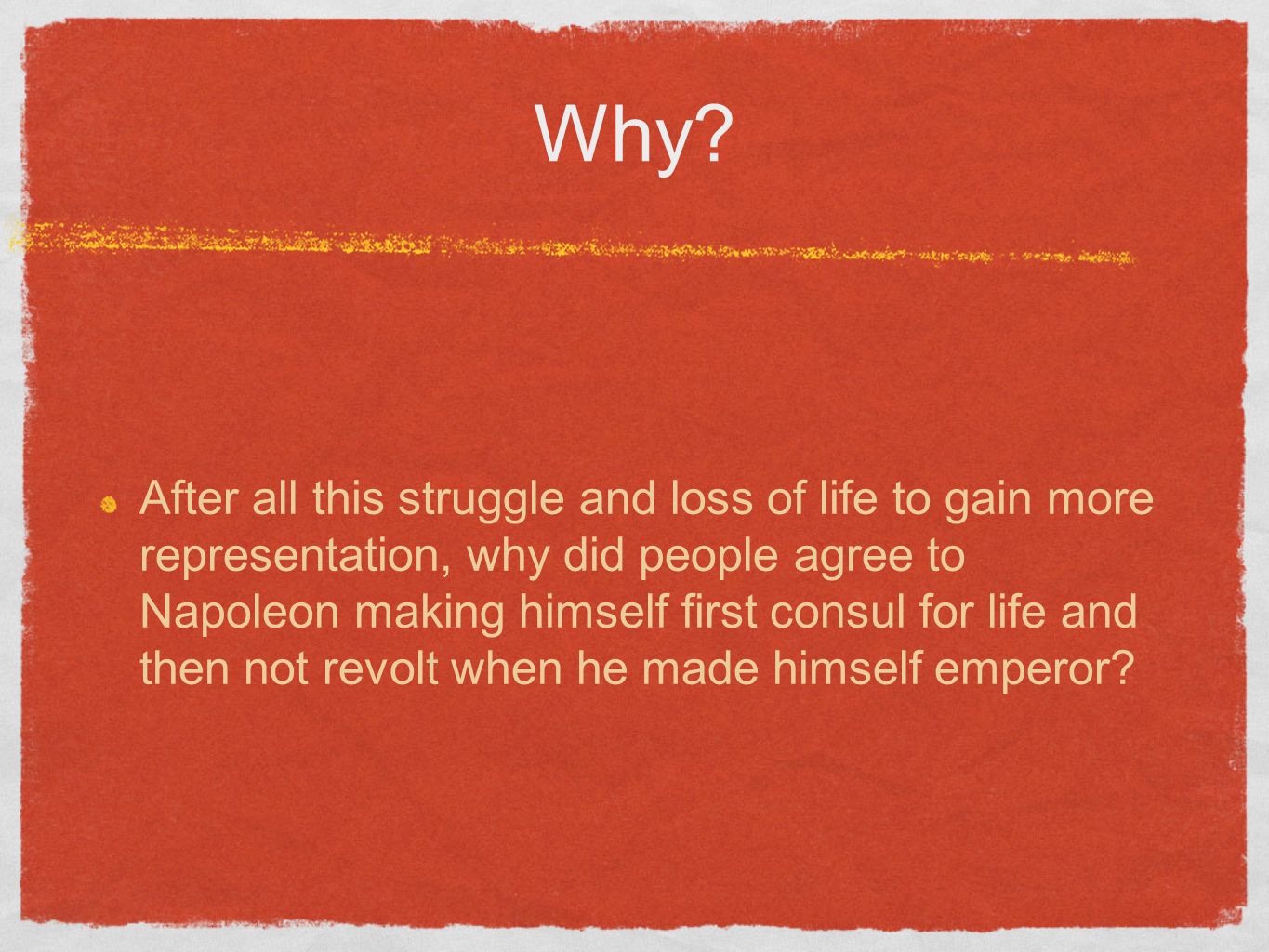 Why?

After all this struggle and loss of life to gain more representation, why did people agree to Napoleon making himself first consul for life and then not revolt when he made himself emperor?